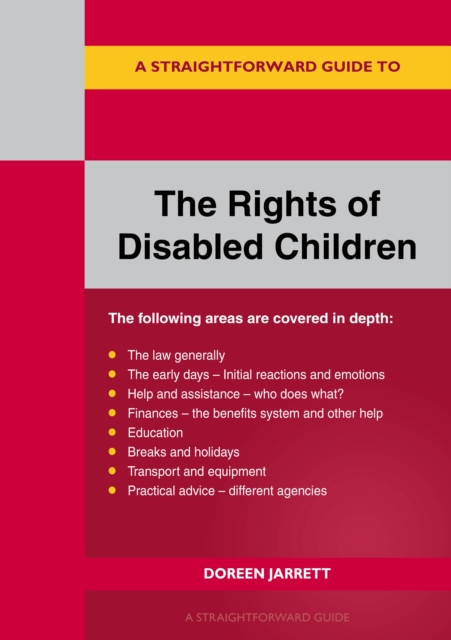 A STRAIGHTFORWARD GUIDE TO

The Rights of Disabled Children

The following areas are covered in depth:

- The law generally
- The early days – Initial reactions and emotions
- Help and assistance – who does what?
- Finances – the benefits system and other help
- Education
- Breaks and holidays
- Transport and equipment
- Practical advice – different agencies

DOREEN JARRETT

A STRAIGHTFORWARD GUIDE